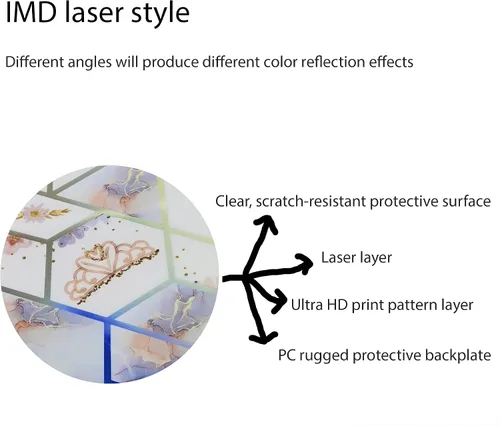 IMD laser style

Different angles will produce different color reflection effects

Clear, scratch-resistant protective surface

Laser layer

Ultra HD print pattern layer

PC rugged protective backplate